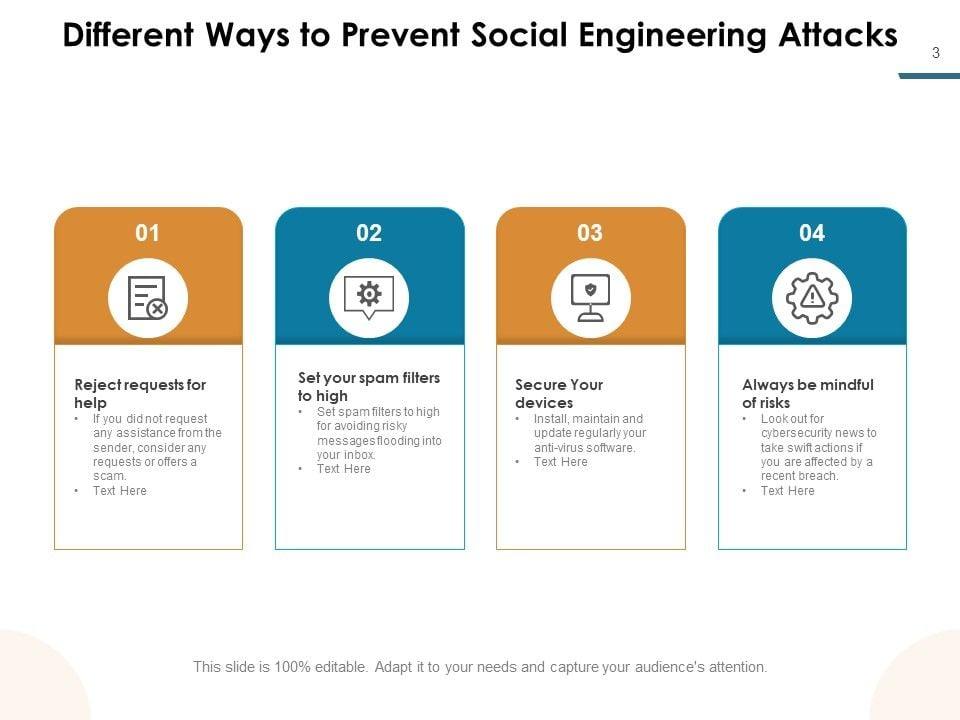 Different Ways to Prevent Social Engineering Attacks

3

01

Reject requests for help

• If you did not request any assistance from the sender, consider any requests or offers a scam.
• Text Here

02

Set your spam filters to high

• Set spam filters to high for avoiding risky messages flooding into your inbox.
• Text Here

03

Secure Your devices

• Install, maintain and update regularly your anti-virus software.
• Text Here

04

Always be mindful of risks

• Look out for cybersecurity news to take swift actions if you are affected by a recent breach.
• Text Here

This slide is 100% editable. Adapt it to your needs and capture your audience's attention.